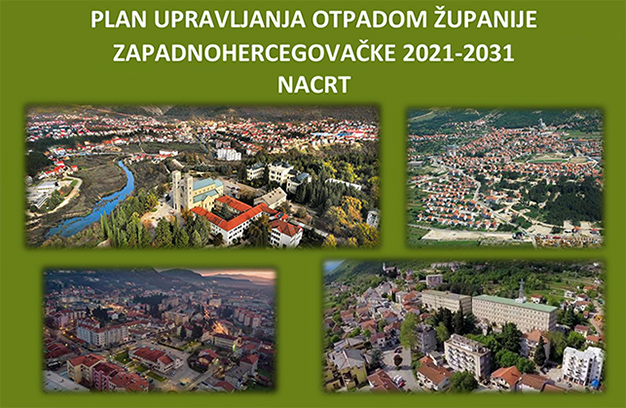 PLAN UPRAVLJANJA OTPADOM ŽUPANIJE ZAPADNOHERCEGOVAČKE 2021-2031
NACRT